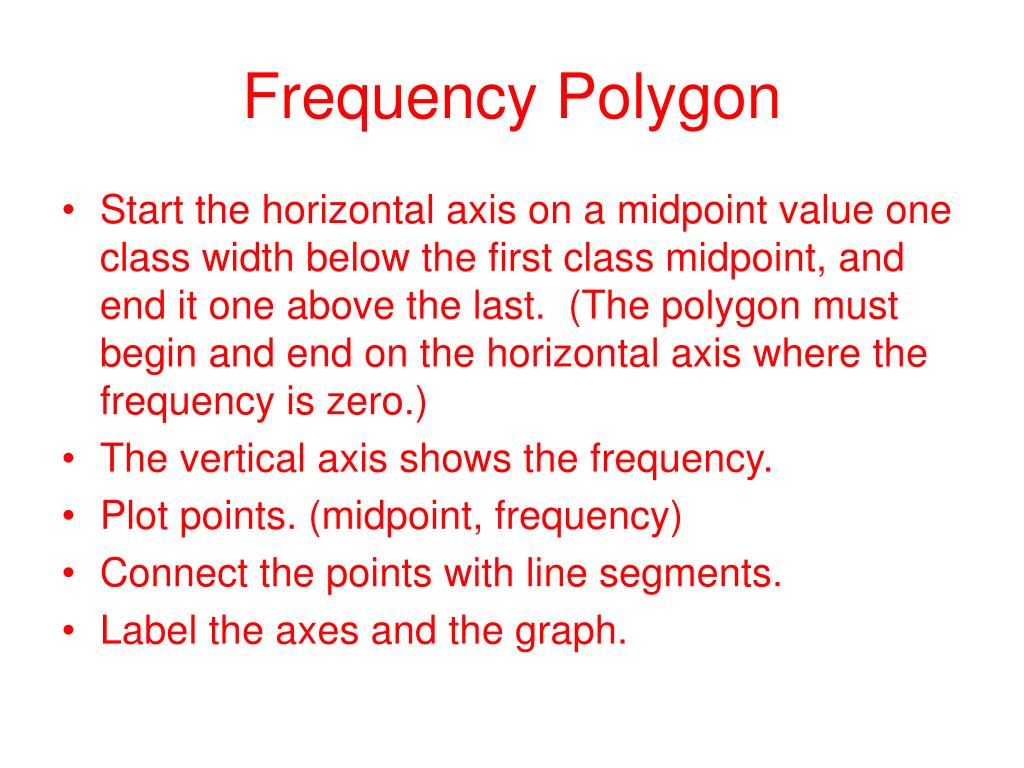 Frequency Polygon

• Start the horizontal axis on a midpoint value one class width below the first class midpoint, and end it one above the last. (The polygon must begin and end on the horizontal axis where the frequency is zero.)
• The vertical axis shows the frequency.
• Plot points. (midpoint, frequency)
• Connect the points with line segments.
• Label the axes and the graph.